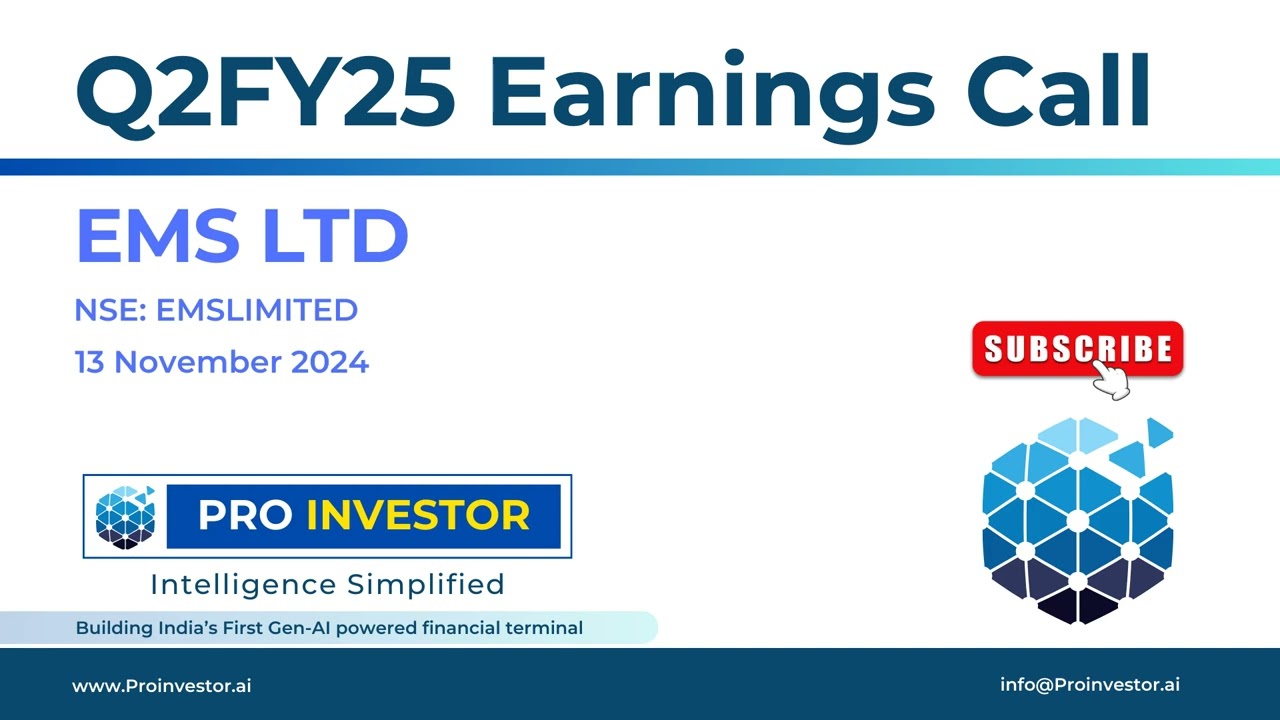 Q2FY25 Earnings Call

EMS LTD

NSE: EMSLIMITED

13 November 2024

SUBSCRIBE

PRO INVESTOR

Intelligence Simplified

Building India's First Gen-AI powered financial terminal

www.Proinvestor.ai

info@Proinvestor.ai